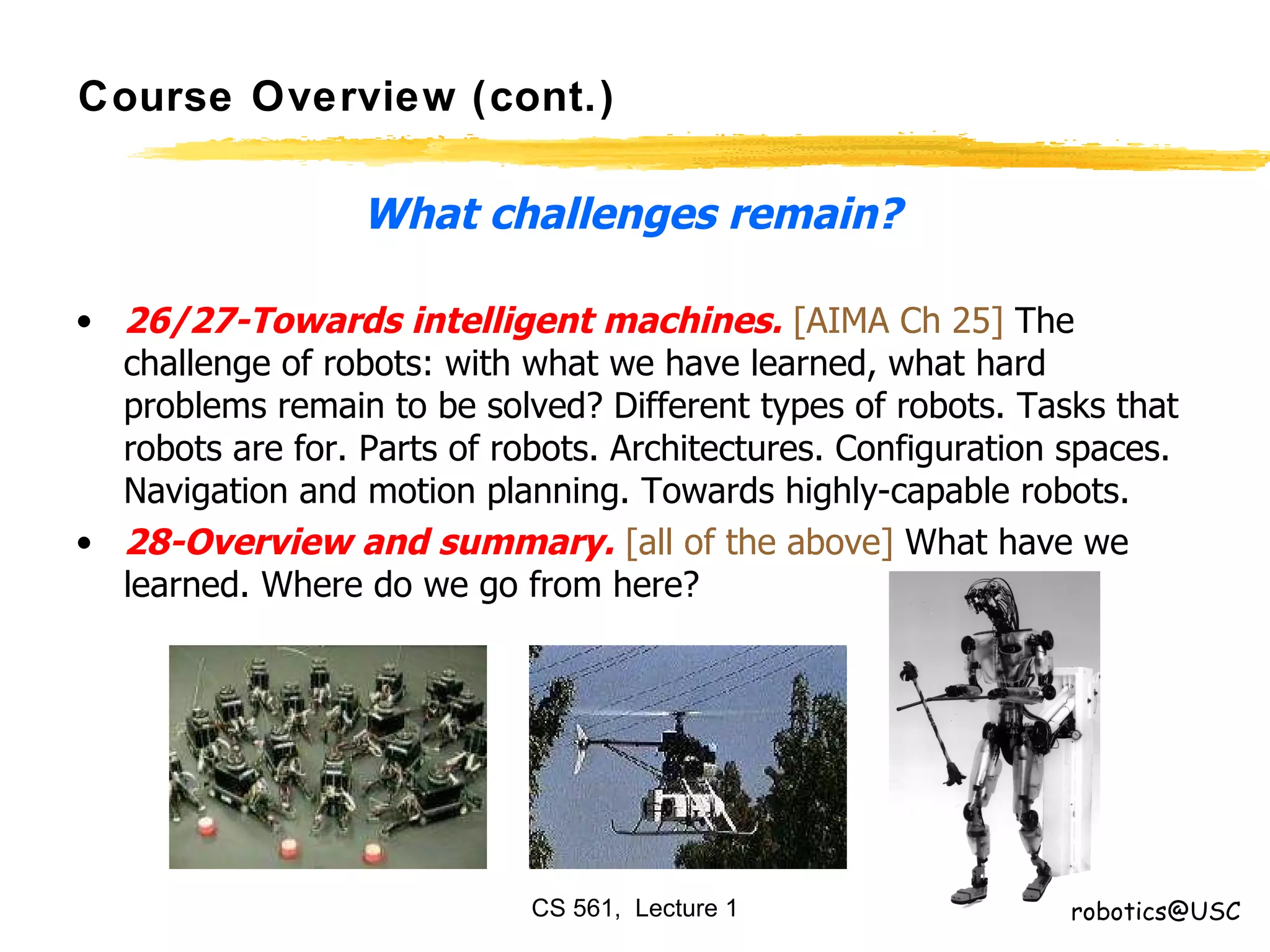 Course Overview (cont.)

What challenges remain?

• 26/27-Towards intelligent machines. [AIMA Ch 25] The challenge of robots: with what we have learned, what hard problems remain to be solved? Different types of robots. Tasks that robots are for. Parts of robots. Architectures. Configuration spaces. Navigation and motion planning. Towards highly-capable robots.

• 28-Overview and summary. [all of the above] What have we learned. Where do we go from here?

CS 561, Lecture 1

robotics@USC